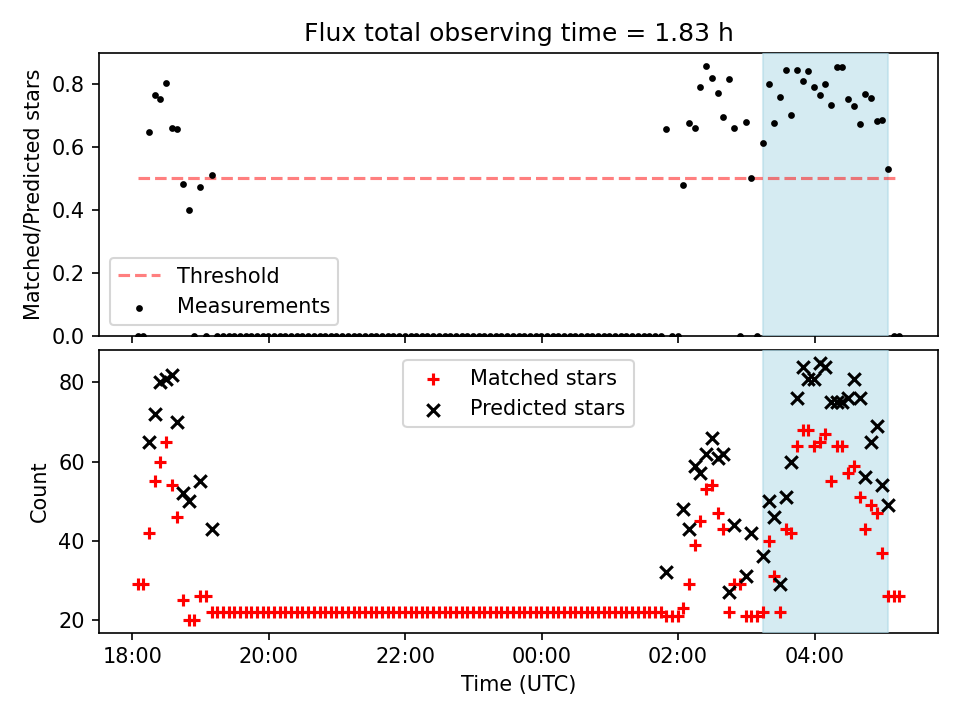 Flux total observing time = 1.83 h

Matched/Predicted stars

0.8
0.6
0.4
0.2
0.0

Threshold
Measurements

Count

80
60
40
20

Matched stars
Predicted stars

18:00
20:00
22:00
00:00
02:00
04:00

Time (UTC)